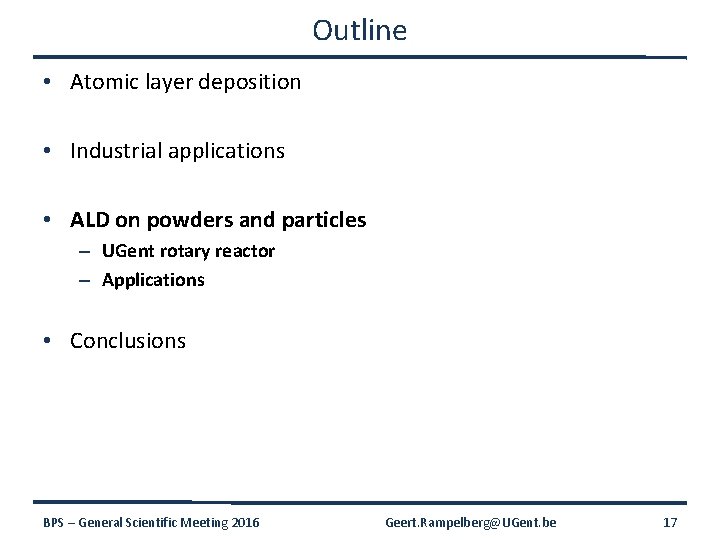 Outline

• Atomic layer deposition

• Industrial applications

• ALD on powders and particles
– UGent rotary reactor
– Applications

• Conclusions

BPS – General Scientific Meeting 2016 Geert.Rampelberg@UGent.be 17